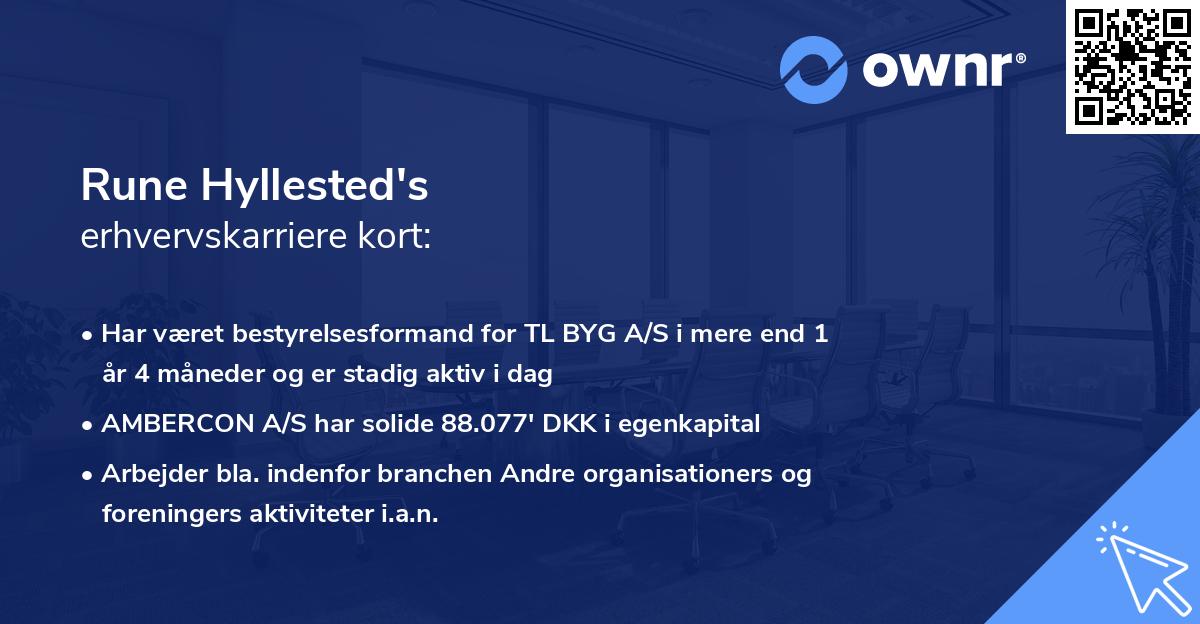 ownr®

Rune Hyllested's
erhvervskarriere kort:

• Har været bestyrelsesformand for TL BYG A/S i mere end 1 år 4 måneder og er stadig aktiv i dag

• AMBERCON A/S har solide 88.077' DKK i egenkapital

• Arbejder bla. indenfor branchen Andre organisationers og foreningers aktiviteter i.a.n.